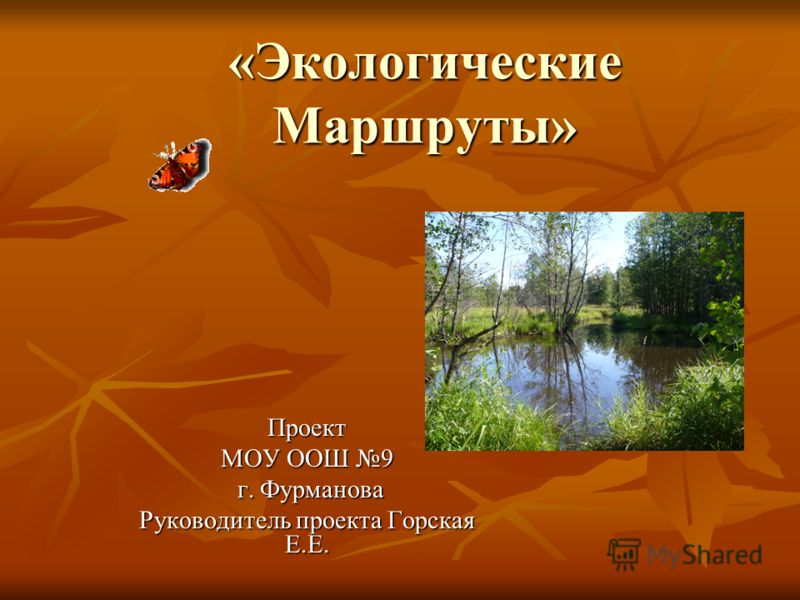 «Экологические Маршруты»

Проект
МОУ ООШ №9
г. Фурманова
Руководитель проекта Горская Е.Е.

MyShared